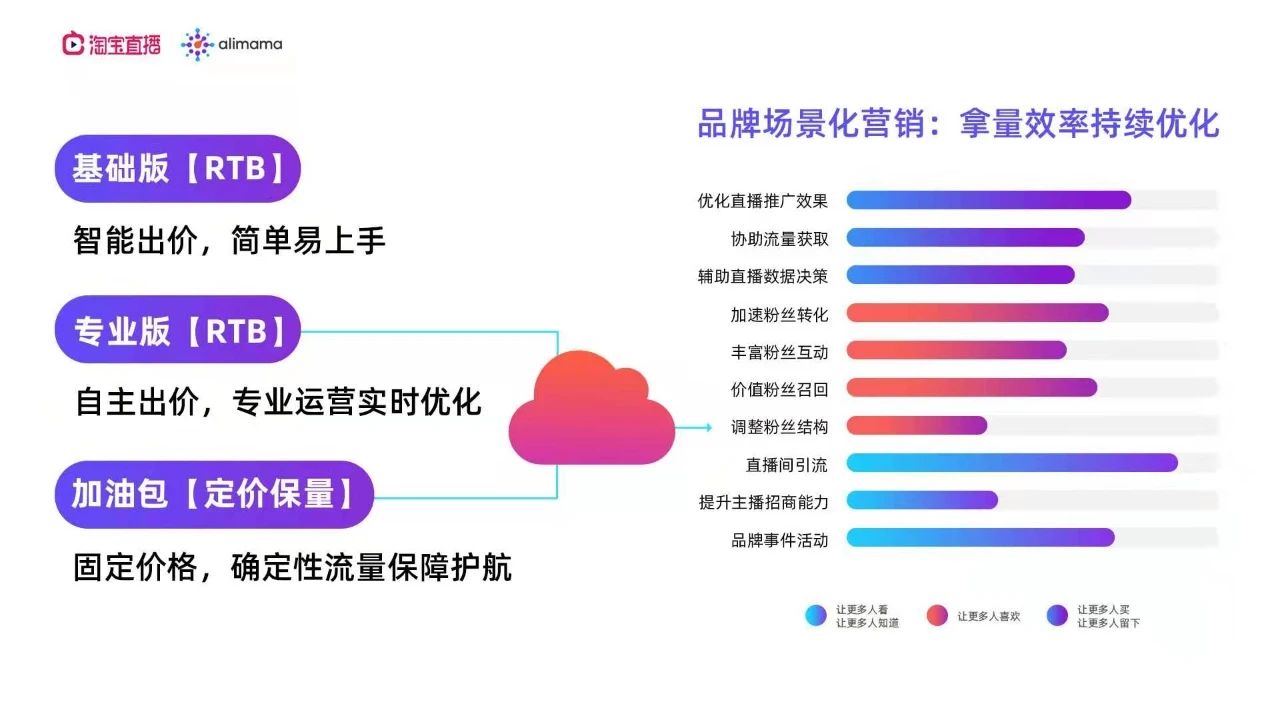 淘宝直播 alimama

基础版【RTB】
智能出价，简单易上手

专业版【RTB】
自主出价，专业运营实时优化

加油包【定价保量】
固定价格，确定性流量保障护航

品牌场景化营销：拿量效率持续优化

优化直播推广效果
协助流量获取
辅助直播数据决策
加速粉丝转化
丰富粉丝互动
价值粉丝召回
调整粉丝结构
直播间引流
提升主播招商能力
品牌事件活动

让更多人看
让更多人知道
让更多人喜欢
让更多人买
让更多人留下